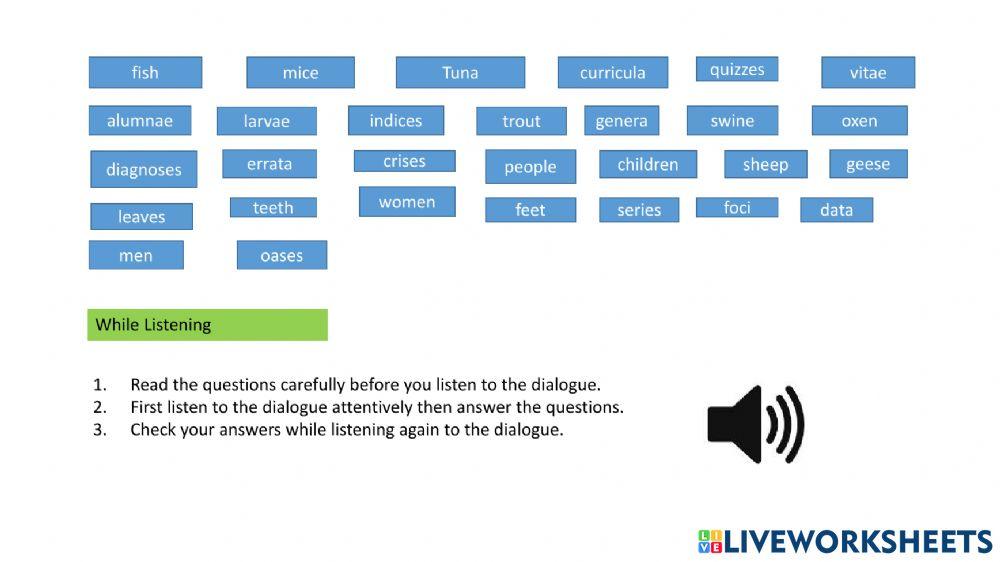 fish
mice
Tuna
curricula
quizzes
vitae
alumnae
larvae
indices
trout
genera
swine
oxen
diagnoses
errata
crises
people
children
sheep
geese
leaves
teeth
women
feet
series
foci
data
men
oases

While Listening

1. Read the questions carefully before you listen to the dialogue.
2. First listen to the dialogue attentively then answer the questions.
3. Check your answers while listening again to the dialogue.

LIVEWORKSHEETS